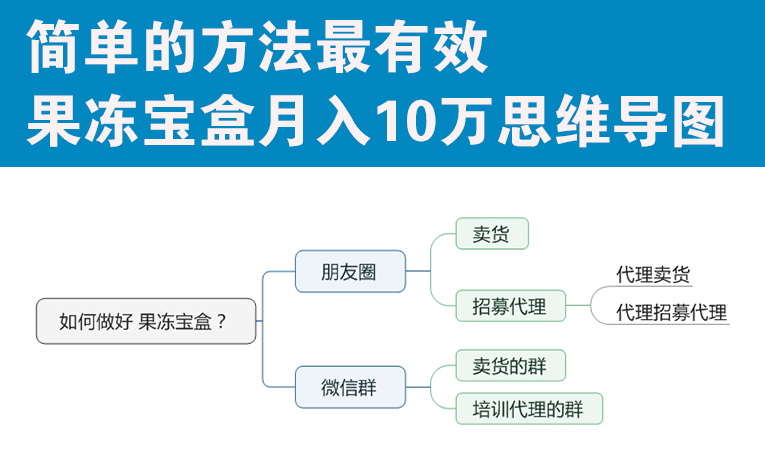 简单的方法最有效
果冻宝盒月入10万思维导图

如何做好 果冻宝盒？

朋友圈

卖货

招募代理

代理卖货

代理招募代理

微信群

卖货的群

培训代理的群